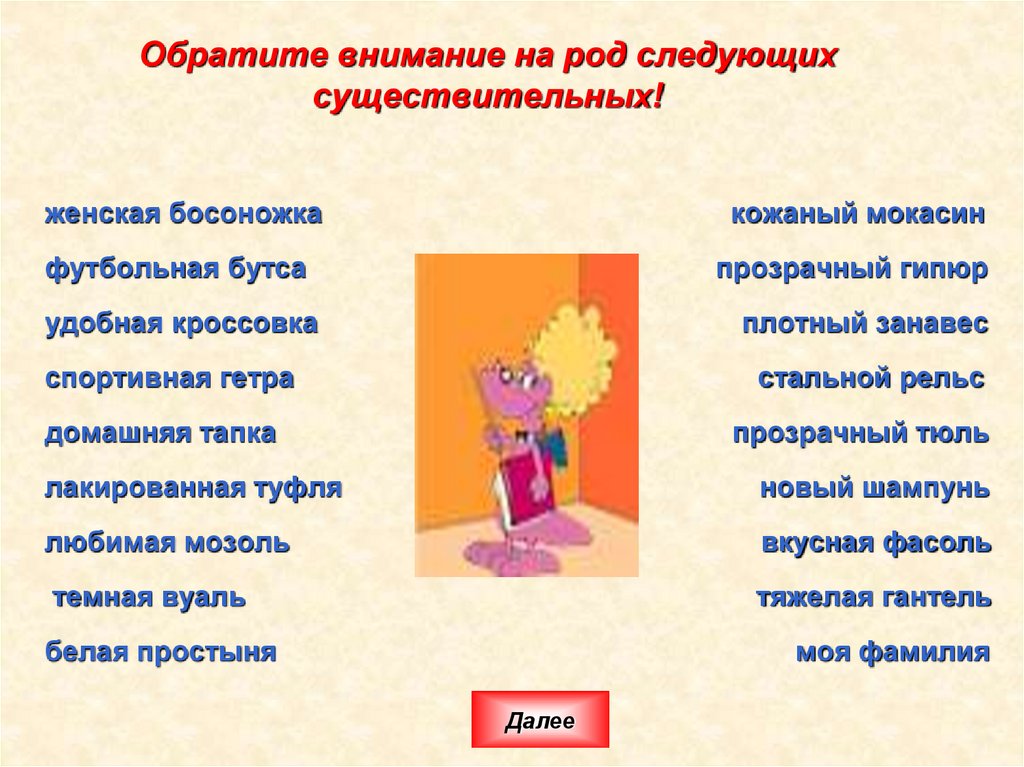 Обратите внимание на род следующих существительных!

женская босоножка
футбольная бутса
удобная кроссовка
спортивная гетра
домашняя тапка
лакированная туфля
любимая мозоль
темная вуаль
белая простыня

кожаный мокасин
прозрачный гипюр
плотный занавес
стальной рельс
прозрачный тюль
новый шампунь
вкусная фасоль
тяжелая гантель
моя фамилия

Далее